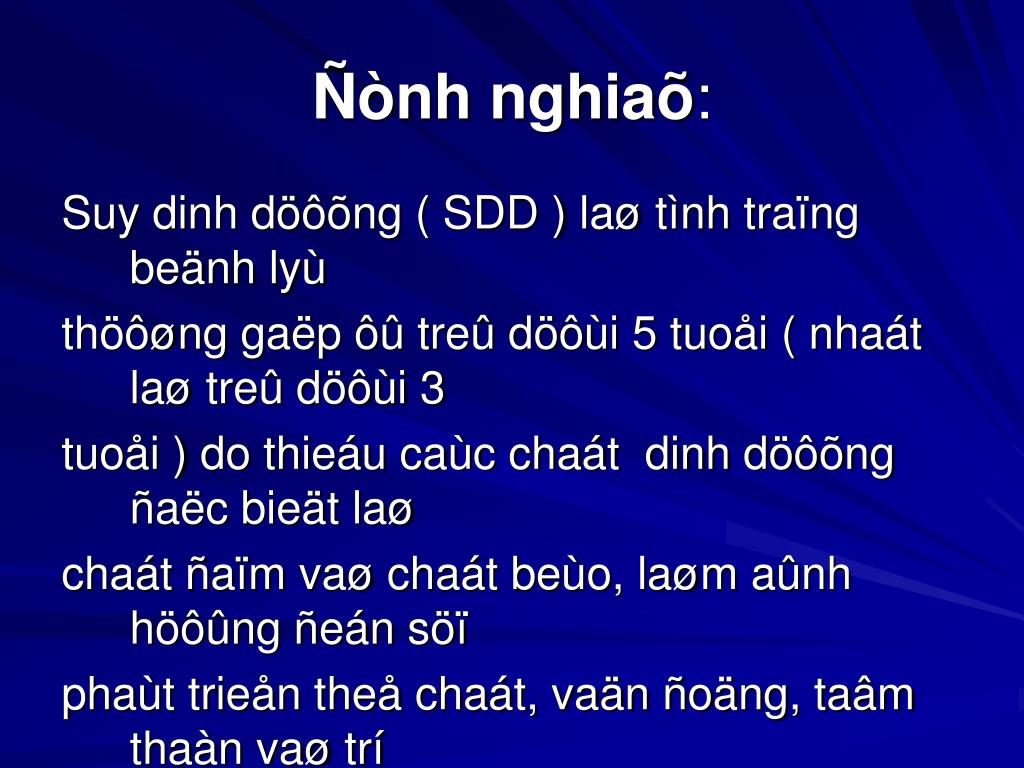 Ñònh nghiaõ:

Suy dinh döôõng ( SDD ) laø tình traïng beänh lyù

thöôøng gaëp ôû treû döôùi 5 tuoåi ( nhaát laø treû döôùi 3

tuoåi ) do thieáu caùc chaát dinh döôõng ñaëc bieät laø

chaát ñaïm vaø chaát beùo, laøm aûnh höôûng ñeán söï

phaùt trieån theå chaát, vaän ñoäng, taâm thaàn vaø trí